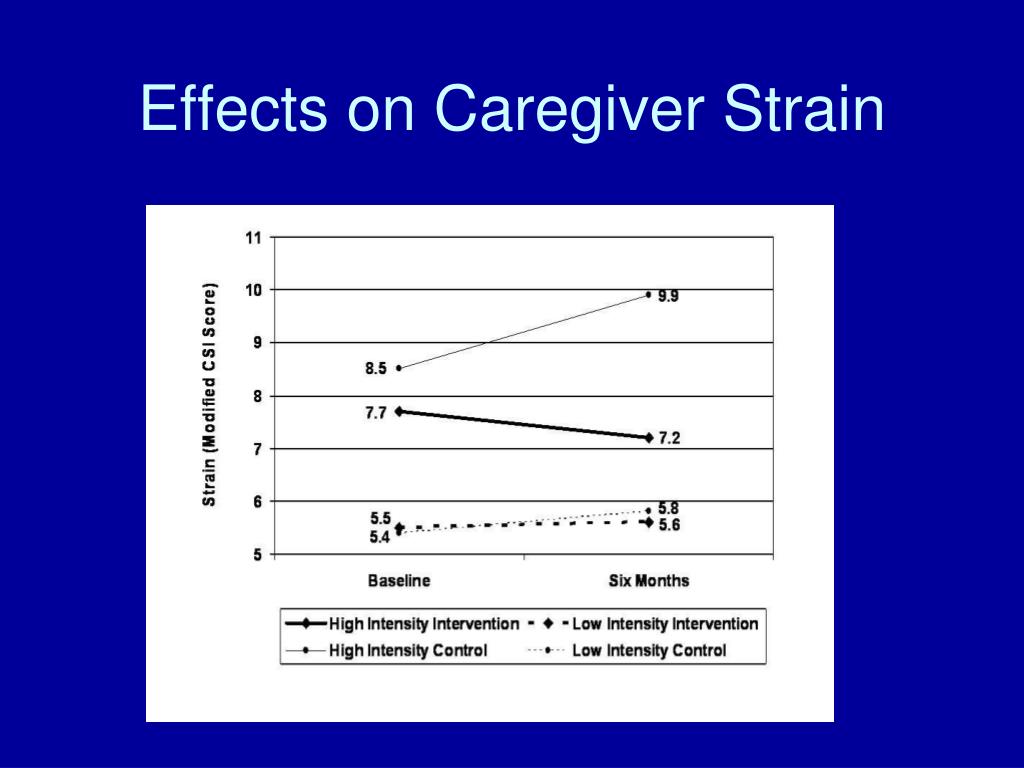 Effects on Caregiver Strain

Strain (Modified CSI Score)

11
10
9
8
7
6
5

8.5
9.9
7.7
7.2
5.5
5.4
5.8
5.6

Baseline
Six Months

High Intensity Intervention
Low Intensity Intervention
High Intensity Control
Low Intensity Control